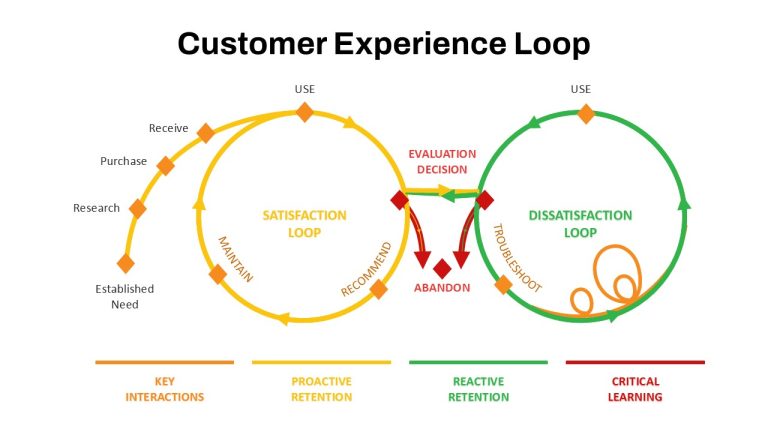 Customer Experience Loop

USE

Receive

Purchase

Research

Established Need

SATISFACTION LOOP

MAINTAIN

RECOMMEND

EVALUATION DECISION

ABANDON

USE

DISSATISFACTION LOOP

TROUBLESHOOT

KEY INTERACTIONS

PROACTIVE RETENTION

REACTIVE RETENTION

CRITICAL LEARNING